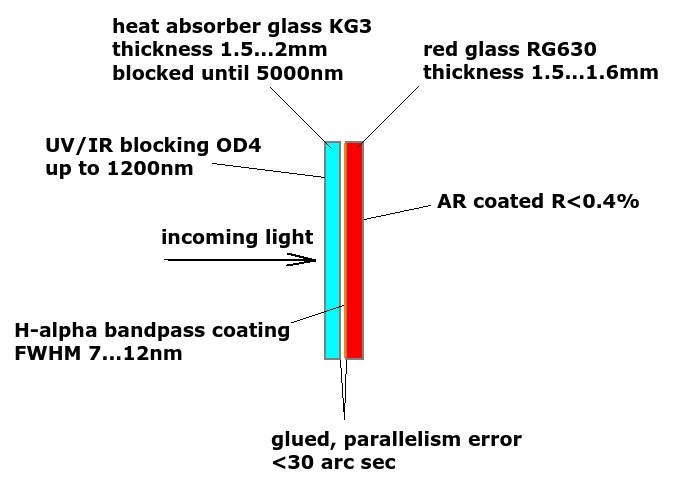 heat absorber glass KG3
thickness 1.5...2mm
blocked until 5000nm

red glass RG630
thickness 1.5...1.6mm

UV/IR blocking OD4
up to 1200nm

AR coated R<0.4%

incoming light

H-alpha bandpass coating
FWHM 7...12nm

glued, parallelism error
<30 arc sec